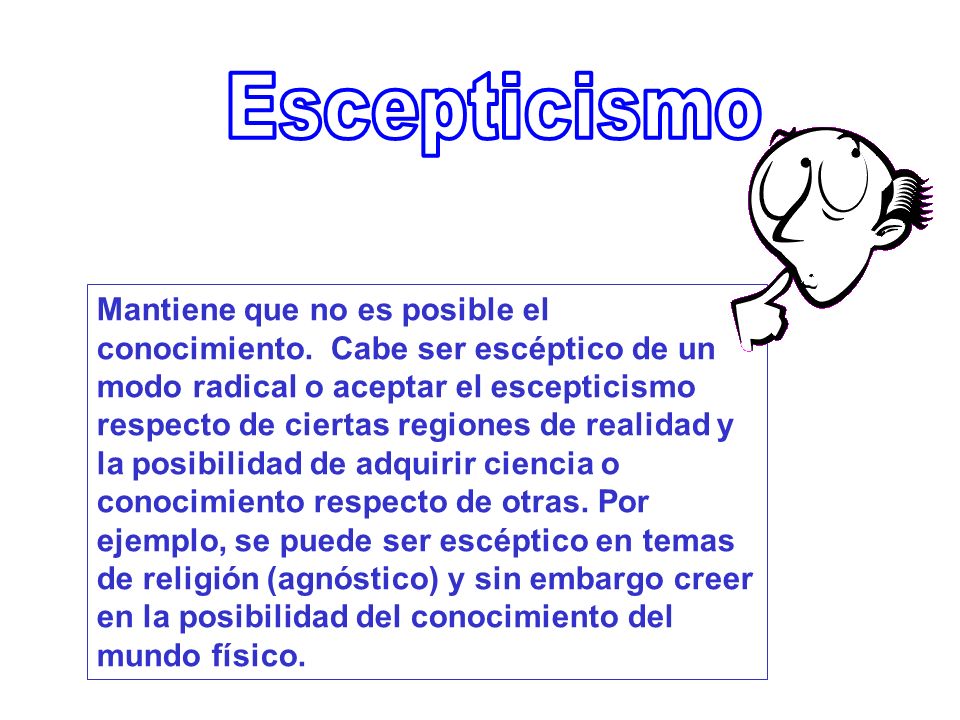 Escepticismo

Mantiene que no es posible el conocimiento. Cabe ser escéptico de un modo radical o aceptar el escepticismo respecto de ciertas regiones de realidad y la posibilidad de adquirir ciencia o conocimiento respecto de otras. Por ejemplo, se puede ser escéptico en temas de religión (agnóstico) y sin embargo creer en la posibilidad del conocimiento del mundo físico.